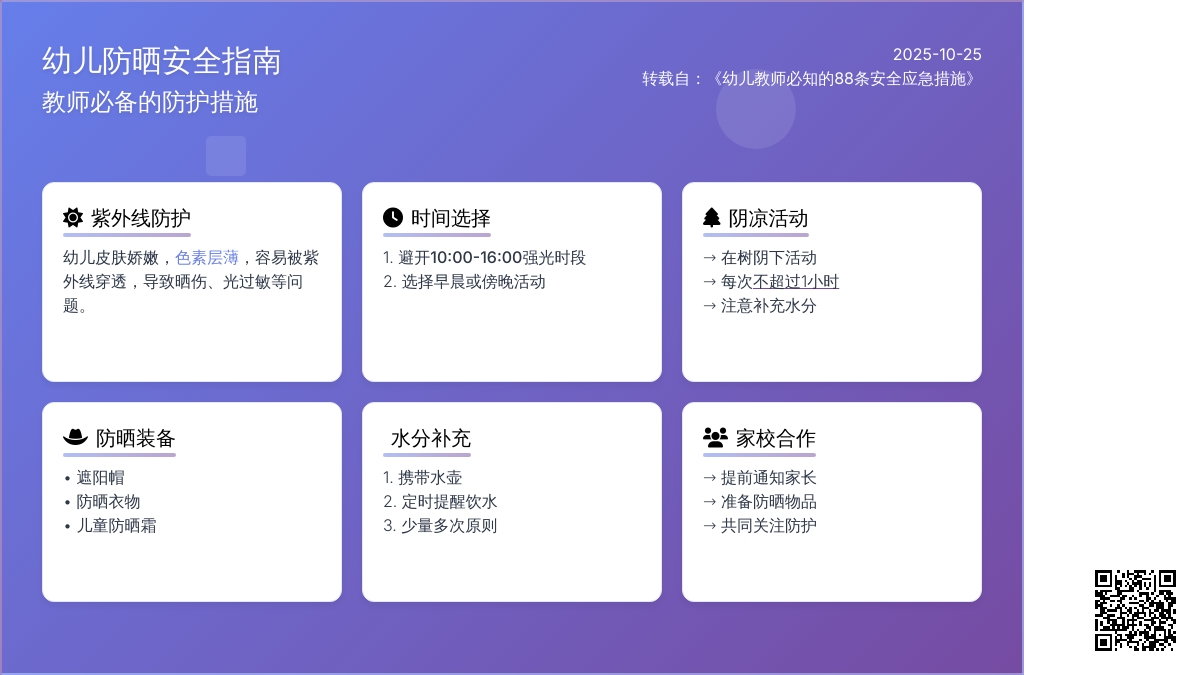 幼儿防晒安全指南
教师必备的防护措施

2025-10-25
转载自：《幼儿教师必知的88条安全应急措施》

紫外线防护
幼儿皮肤娇嫩，色素层薄，容易被紫外线穿透，导致晒伤、光过敏等问题。

时间选择
1. 避开10:00-16:00强光时段
2. 选择早晨或傍晚活动

阴凉活动
→ 在树阴下活动
→ 每次不超过1小时
→ 注意补充水分

防晒装备
• 遮阳帽
• 防晒衣物
• 儿童防晒霜

水分补充
1. 携带水壶
2. 定时提醒饮水
3. 少量多次原则

家校合作
→ 提前通知家长
→ 准备防晒物品
→ 共同关注防护